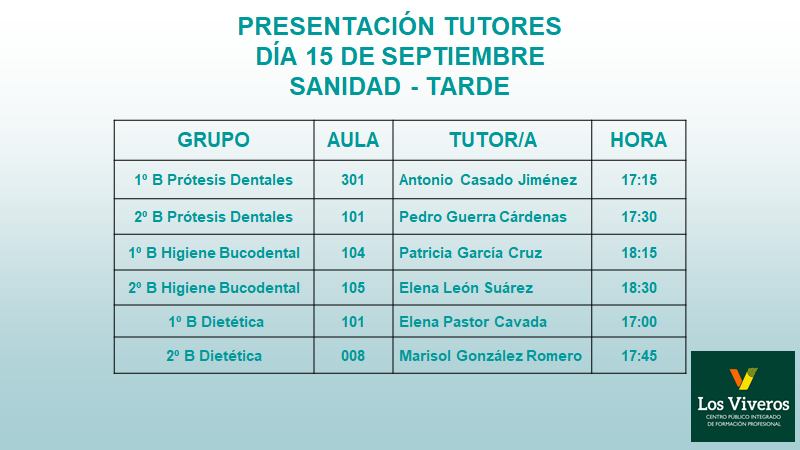 PRESENTACIÓN TUTORES
DÍA 15 DE SEPTIEMBRE
SANIDAD - TARDE

| GRUPO | AULA | TUTOR/A | HORA |
|---|---|---|---|
| 1º B Prótesis Dentales | 301 | Antonio Casado Jiménez | 17:15 |
| 2º B Prótesis Dentales | 101 | Pedro Guerra Cárdenas | 17:30 |
| 1º B Higiene Bucodental | 104 | Patricia García Cruz | 18:15 |
| 2º B Higiene Bucodental | 105 | Elena León Suárez | 18:30 |
| 1º B Dietética | 101 | Elena Pastor Cavada | 17:00 |
| 2º B Dietética | 008 | Marisol González Romero | 17:45 |

Los Viveros
CENTRO PÚBLICO INTEGRADO DE FORMACIÓN PROFESIONAL